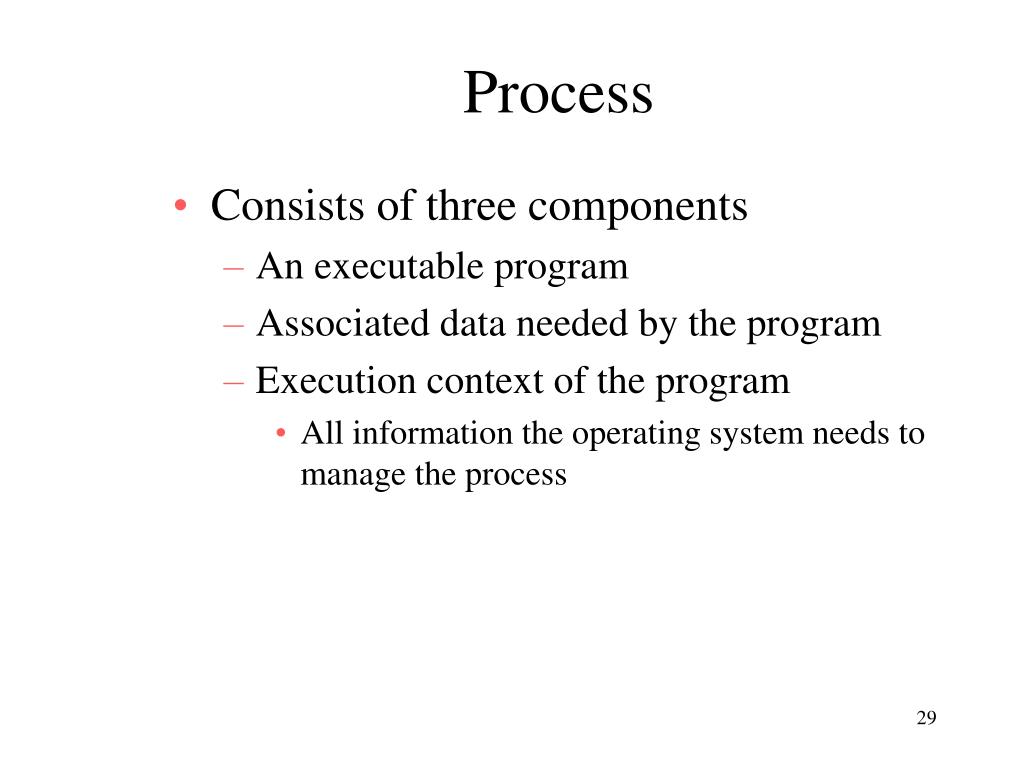 Process

• Consists of three components
– An executable program
– Associated data needed by the program
– Execution context of the program
• All information the operating system needs to manage the process

29